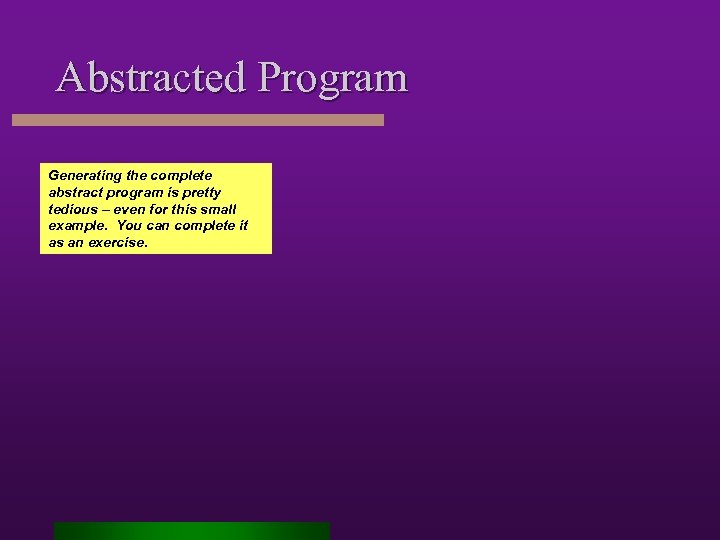 Abstracted Program

Generating the complete abstract program is pretty tedious – even for this small example. You can complete it as an exercise.